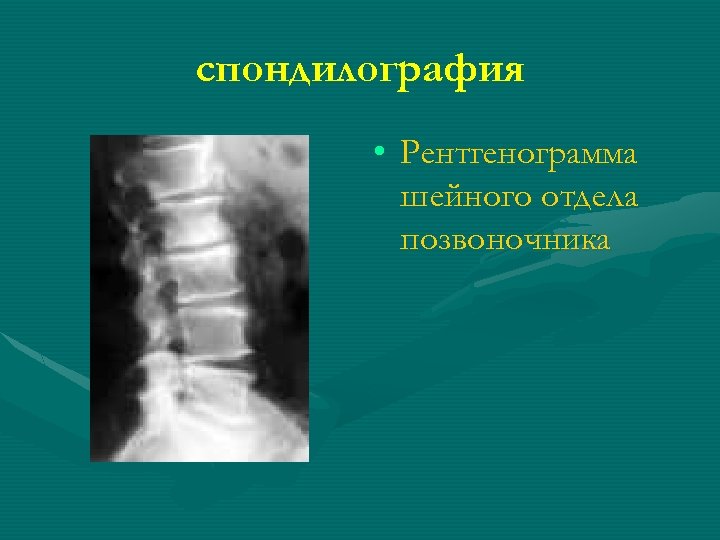 спондилография

• Рентгенограмма шейного отдела позвоночника